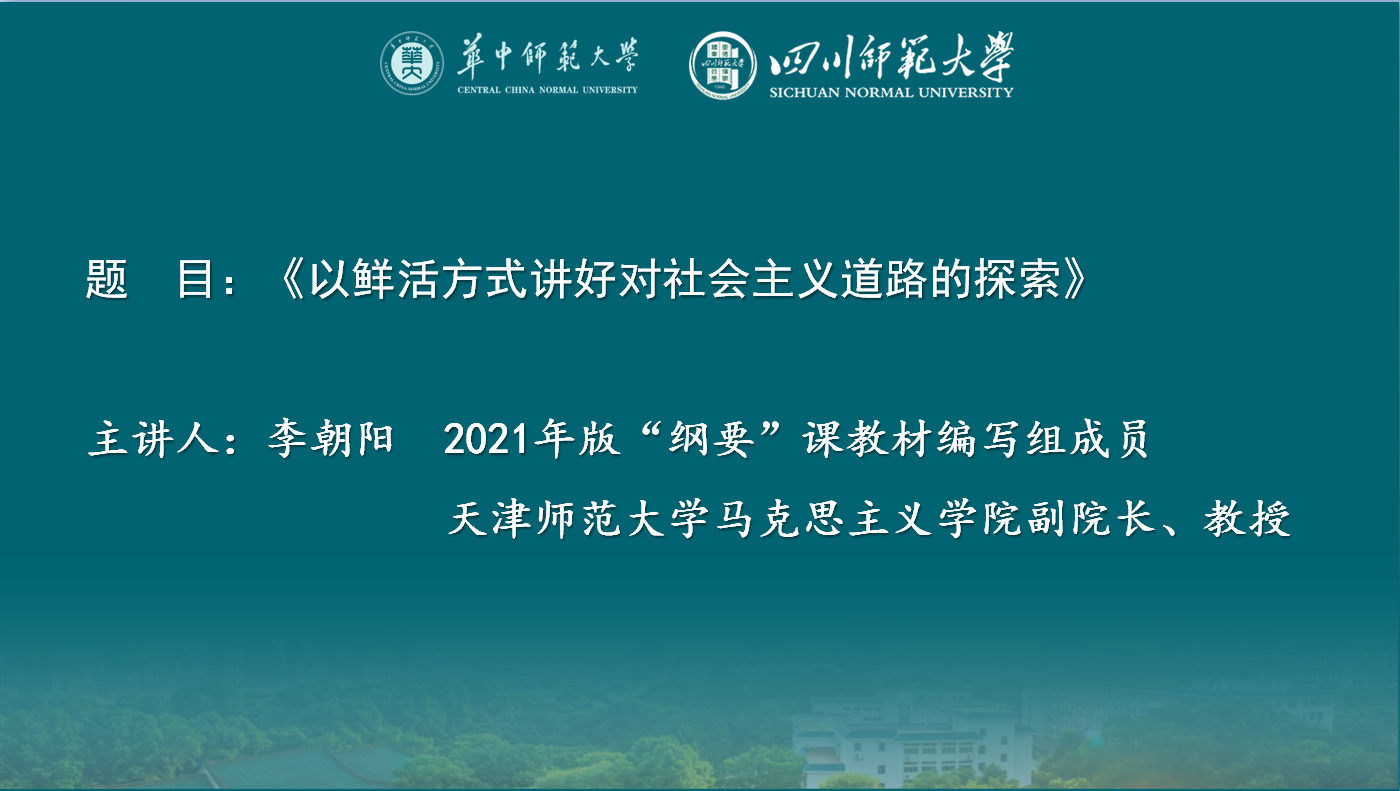 華中師範大學
CENTRAL CHINA NORMAL UNIVERSITY

四川師範大學
SICHUAN NORMAL UNIVERSITY

题　目：《以鲜活方式讲好对社会主义道路的探索》

主讲人：李朝阳　2021年版“纲要”课教材编写组成员

天津师范大学马克思主义学院副院长、教授